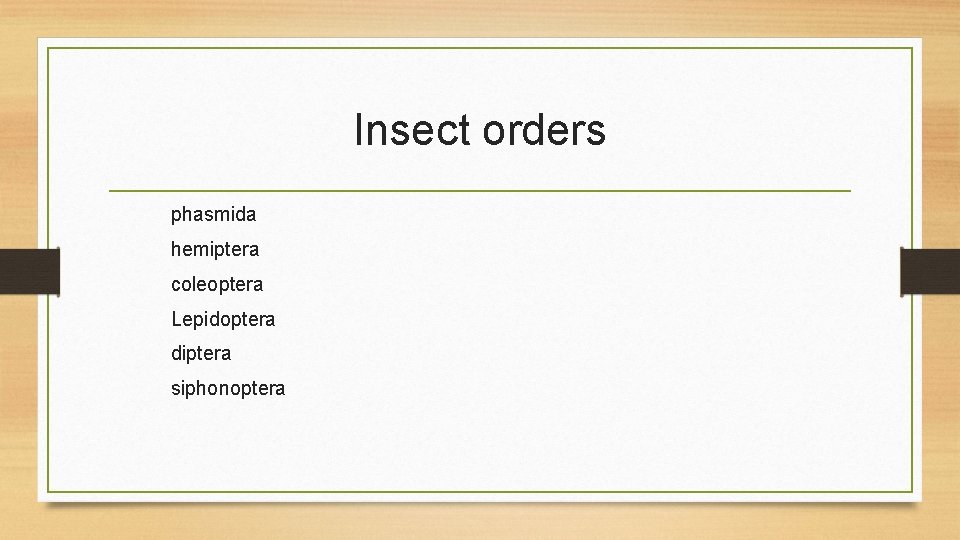 Insect orders

phasmida

hemiptera

coleoptera

Lepidoptera

diptera

siphonoptera